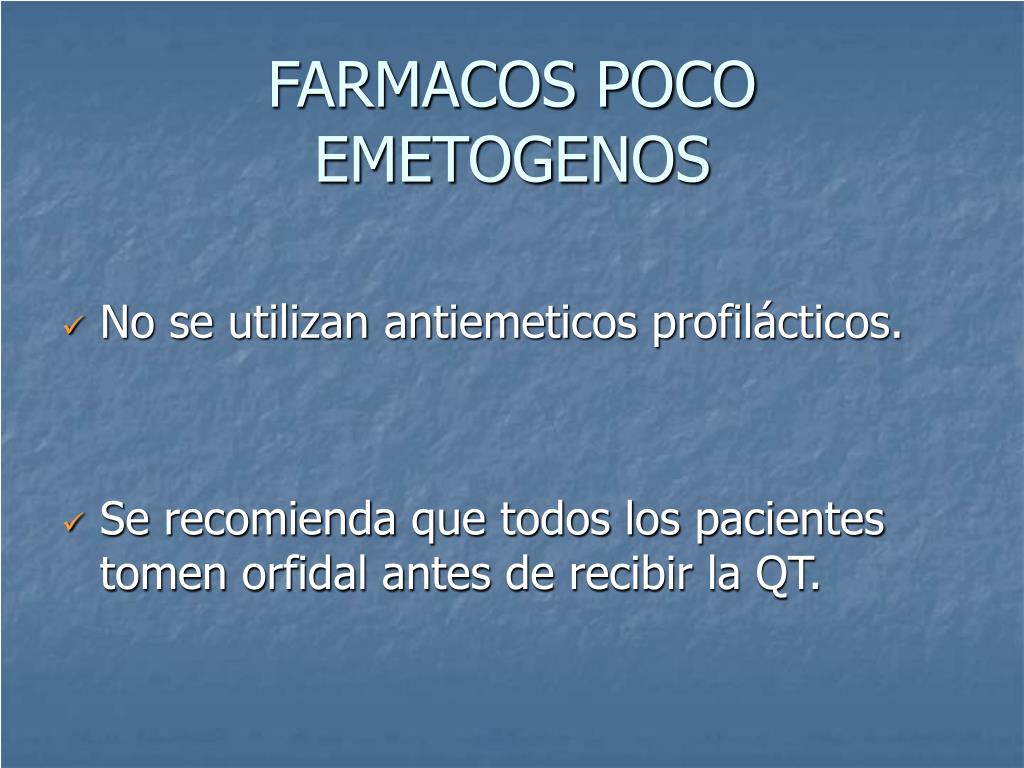 FARMACOS POCO EMETOGENOS

✓ No se utilizan antiemeticos profilácticos.

✓ Se recomienda que todos los pacientes tomen orfidal antes de recibir la QT.